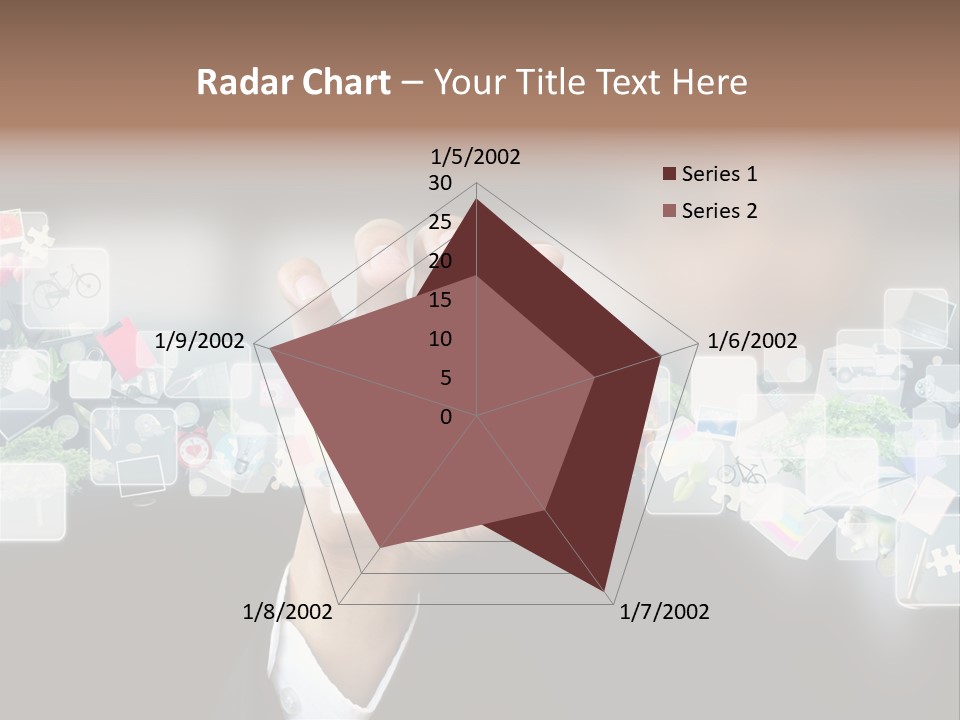 Radar Chart – Your Title Text Here

1/5/2002
30
25
20
15
10
5
0
1/6/2002
1/7/2002
1/8/2002
1/9/2002

Series 1
Series 2